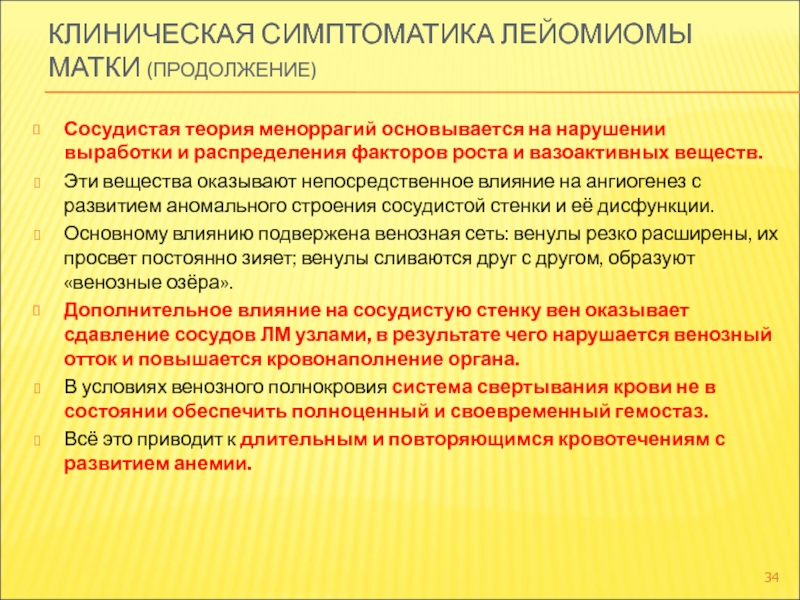 КЛИНИЧЕСКАЯ СИМПТОМАТИКА ЛЕЙОМИОМЫ МАТКИ (ПРОДОЛЖЕНИЕ)

Сосудистая теория меноррагий основывается на нарушении выработки и распределения факторов роста и вазоактивных веществ.

Эти вещества оказывают непосредственное влияние на ангиогенез с развитием аномального строения сосудистой стенки и её дисфункции.

Основному влиянию подвержена венозная сеть: венулы резко расширены, их просвет постоянно зияет; венулы сливаются друг с другом, образуют «венозные озёра».

Дополнительное влияние на сосудистую стенку вен оказывает сдавление сосудов ЛМ узлами, в результате чего нарушается венозный отток и повышается кровонаполнение органа.

В условиях венозного полнокровия система свертывания крови не в состоянии обеспечить полноценный и своевременный гемостаз.

Всё это приводит к длительным и повторяющимся кровотечениям с развитием анемии.

34